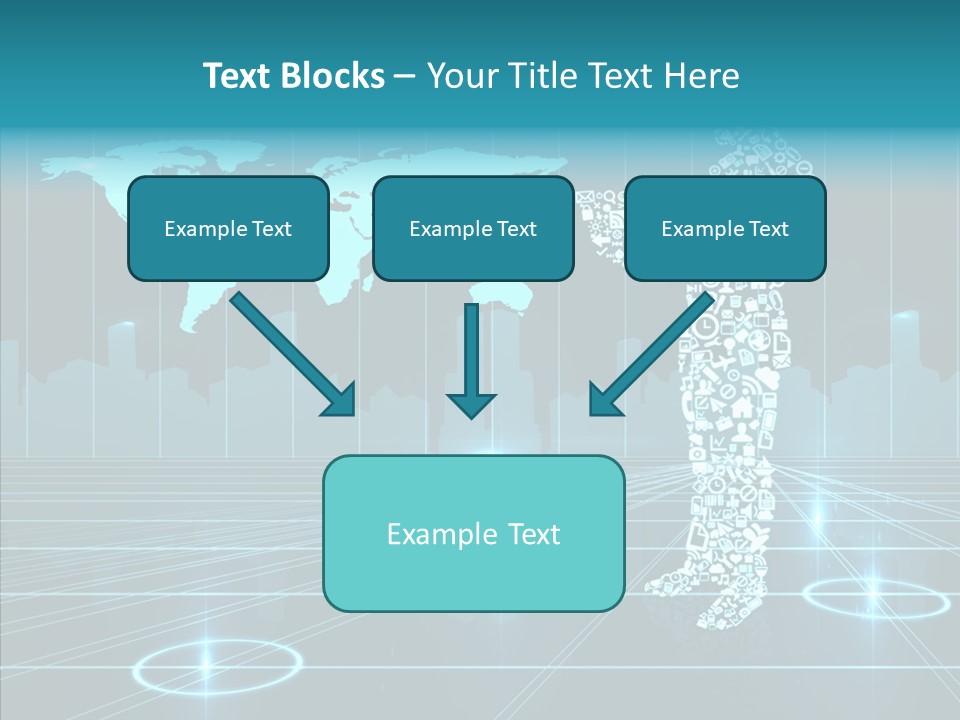 Text Blocks – Your Title Text Here

Example Text

Example Text

Example Text

Example Text